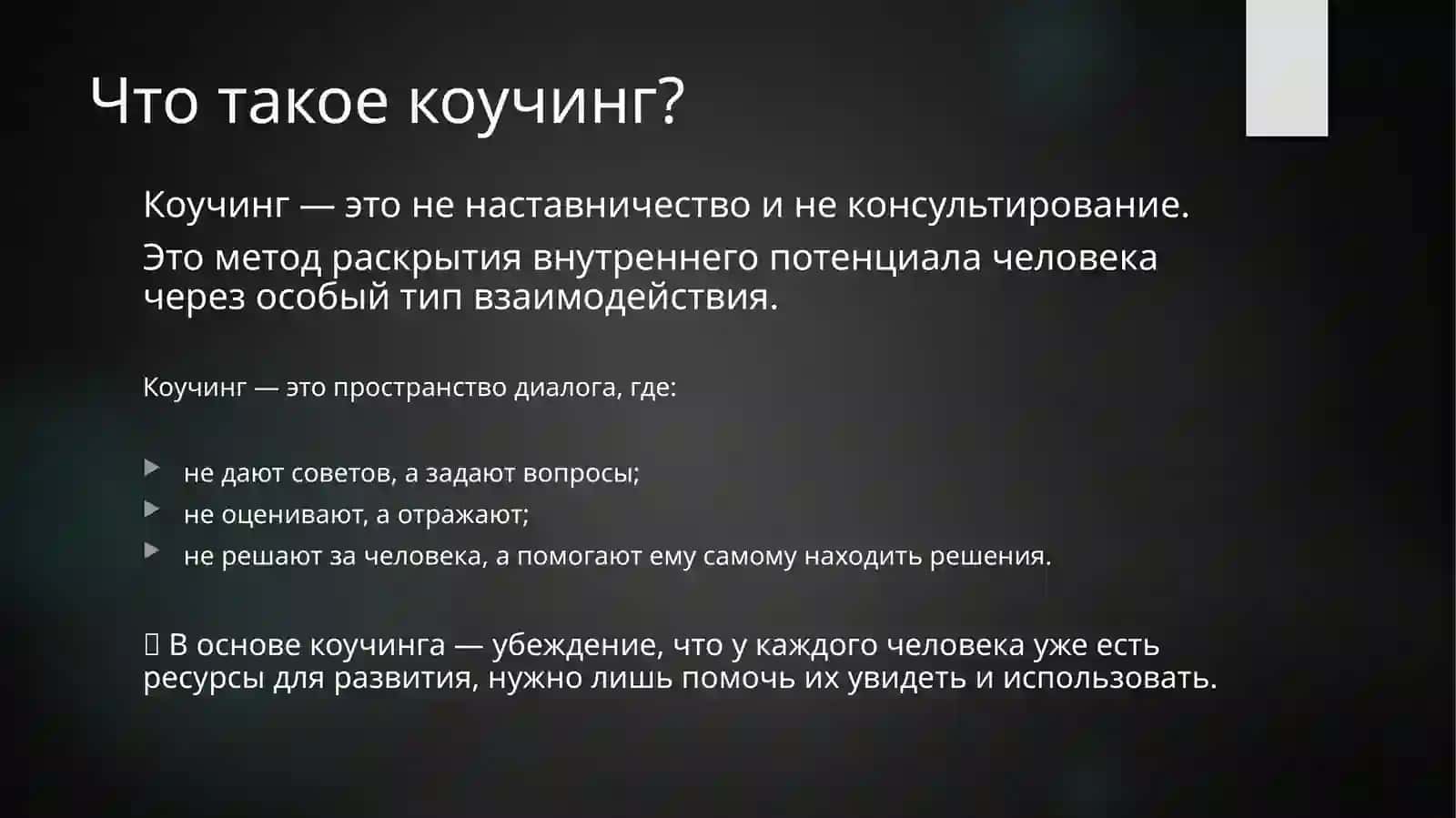 Что такое коучинг?

Коучинг — это не наставничество и не консультирование.

Это метод раскрытия внутреннего потенциала человека через особый тип взаимодействия.

Коучинг — это пространство диалога, где:

не дают советов, а задают вопросы;
не оценивают, а отражают;
не решают за человека, а помогают ему самому находить решения.

 В основе коучинга — убеждение, что у каждого человека уже есть ресурсы для развития, нужно лишь помочь их увидеть и использовать.